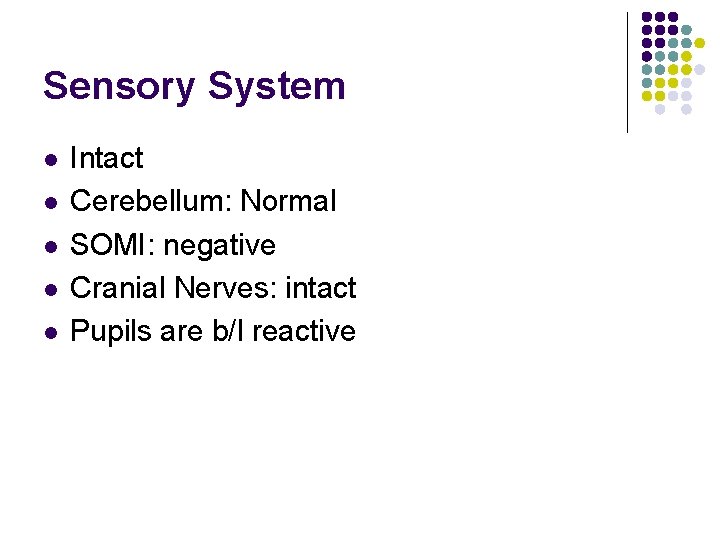 Sensory System

- Intact
- Cerebellum: Normal
- SOMI: negative
- Cranial Nerves: intact
- Pupils are b/l reactive